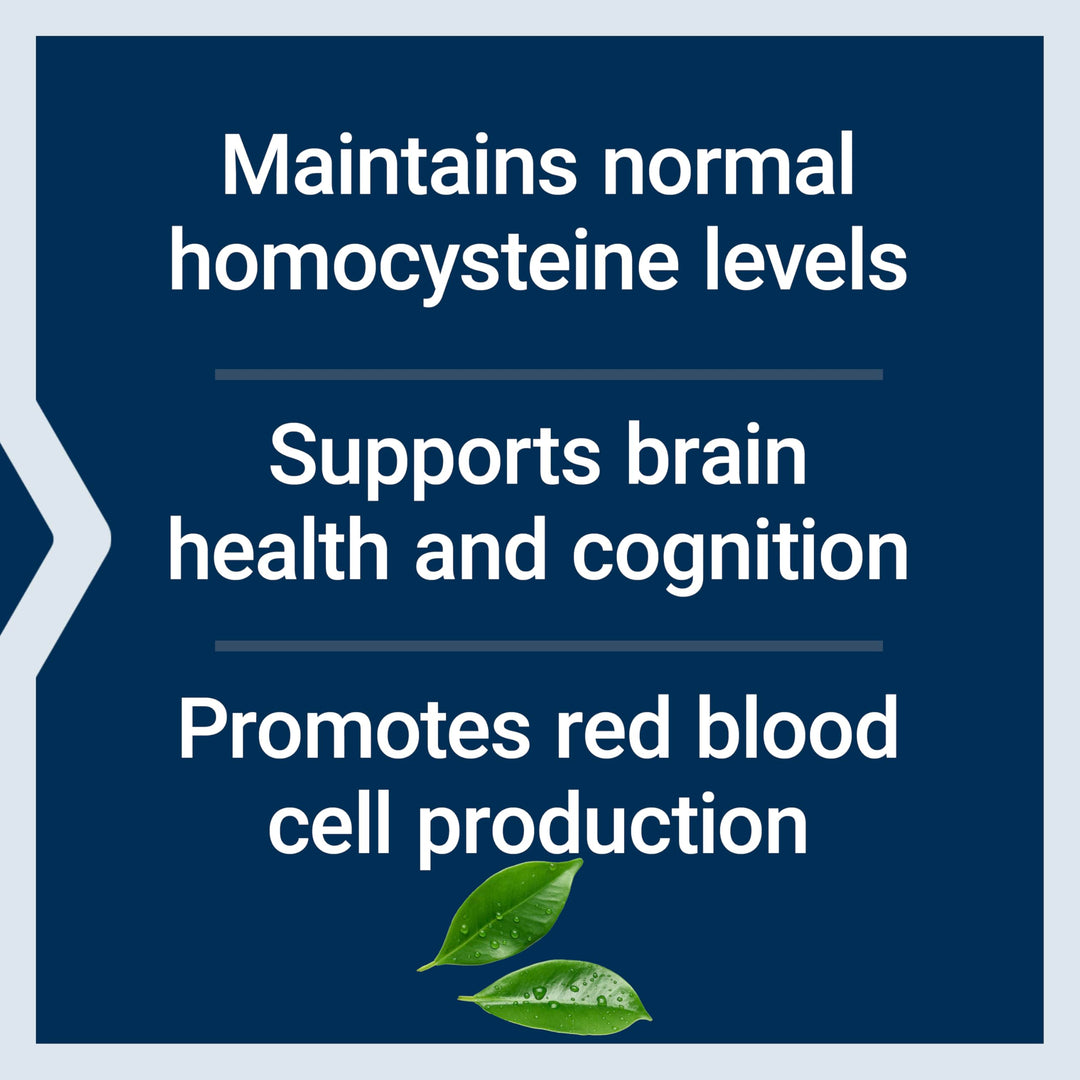 Maintains normal homocysteine levels

Supports brain health and cognition

Promotes red blood cell production